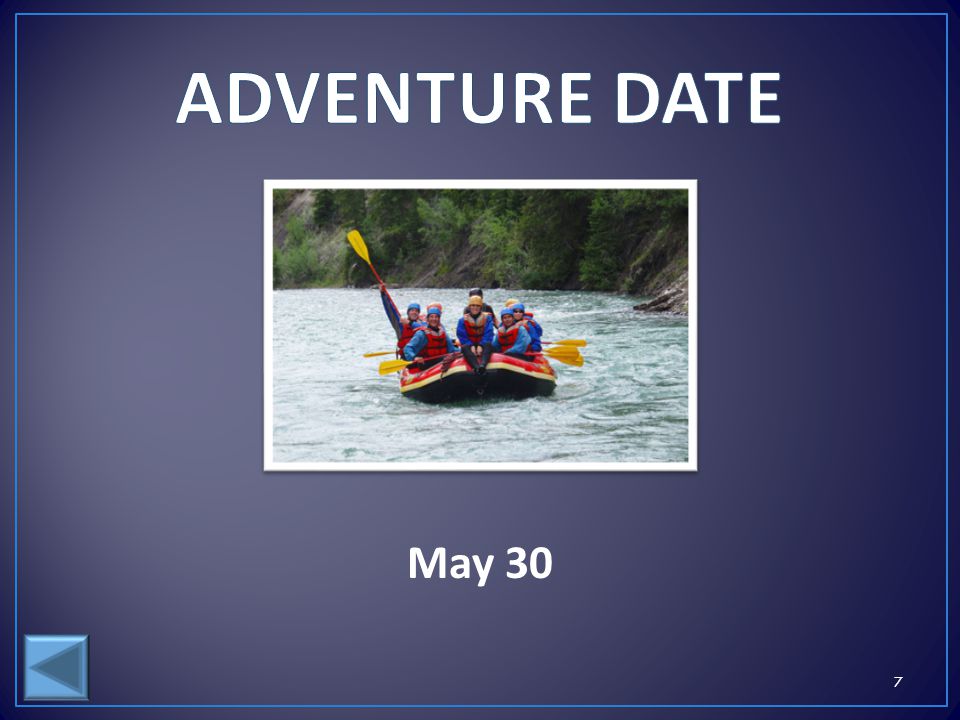 ADVENTURE DATE

May 30

7